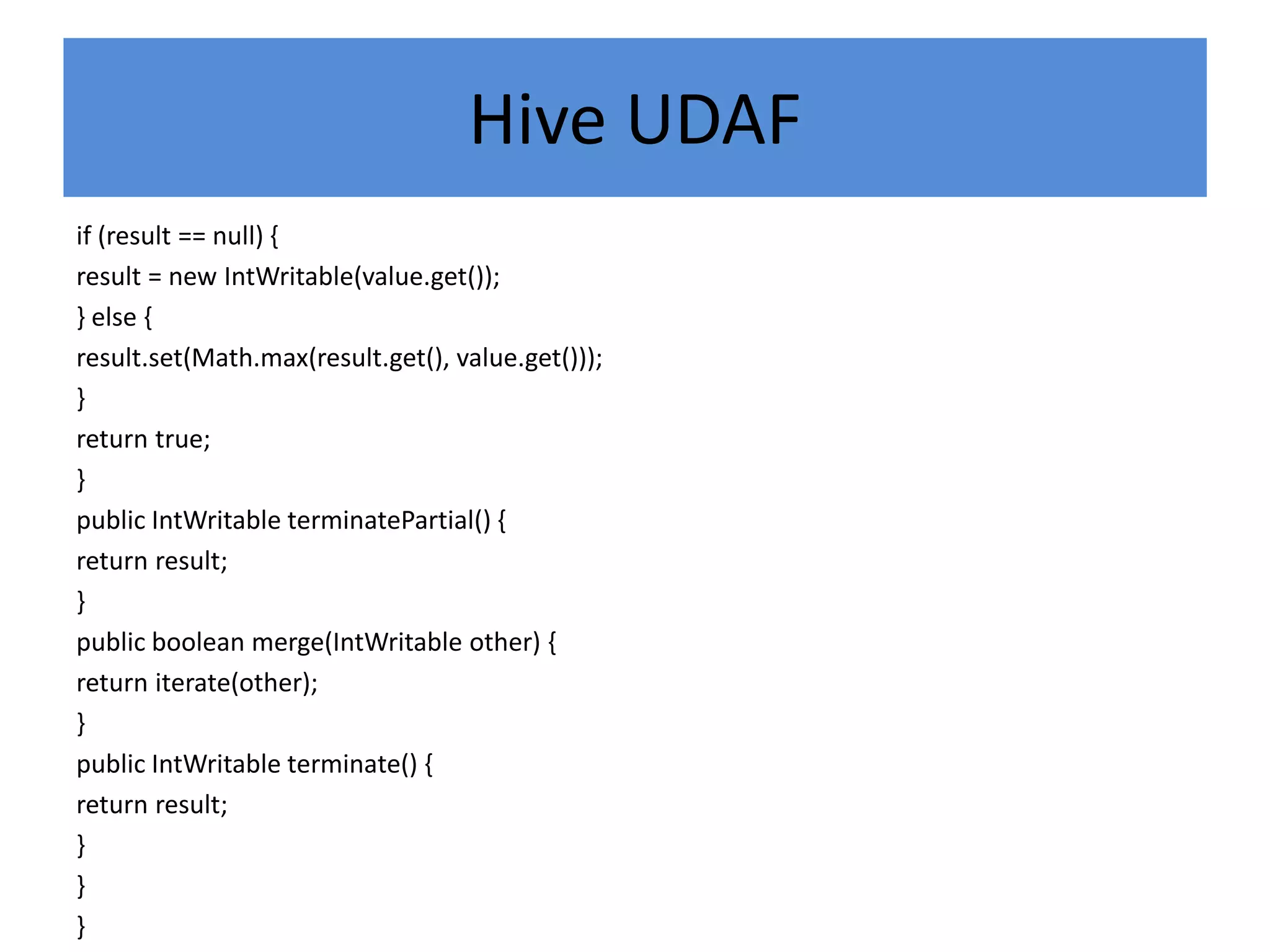 Hive UDAF

if (result == null) {
result = new IntWritable(value.get());
} else {
result.set(Math.max(result.get(), value.get()));
}
return true;
}
public IntWritable terminatePartial() {
return result;
}
public boolean merge(IntWritable other) {
return iterate(other);
}
public IntWritable terminate() {
return result;
}
}
}